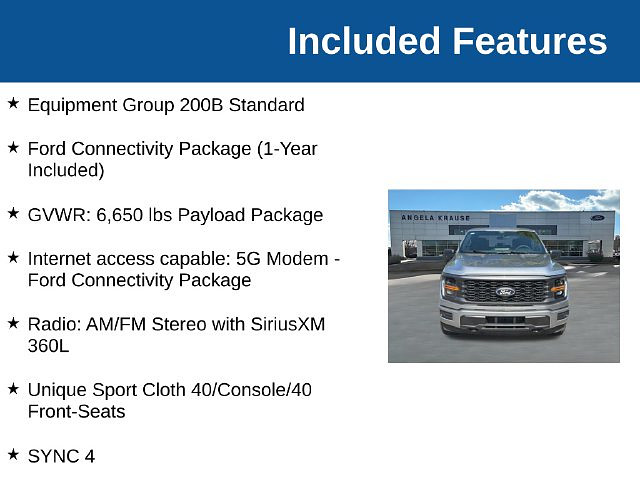 Included Features

★ Equipment Group 200B Standard

★ Ford Connectivity Package (1-Year Included)

★ GVWR: 6,650 lbs Payload Package

★ Internet access capable: 5G Modem - Ford Connectivity Package

★ Radio: AM/FM Stereo with SiriusXM 360L

★ Unique Sport Cloth 40/Console/40 Front-Seats

★ SYNC 4

ANGELA KRAUSE